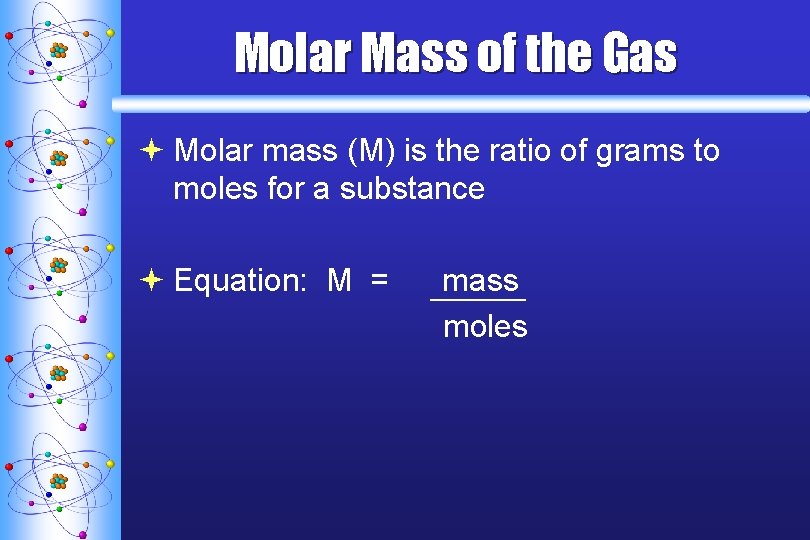 Molar Mass of the Gas

Molar mass (M) is the ratio of grams to moles for a substance

Equation: $M = \frac{\text{mass}}{\text{moles}}$